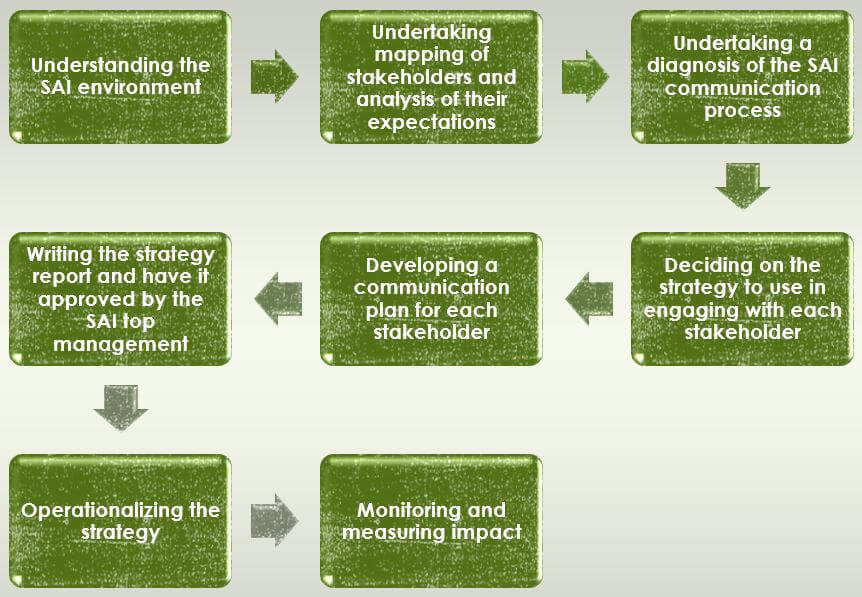 Understanding the SAI environment

Undertaking mapping of stakeholders and analysis of their expectations

Undertaking a diagnosis of the SAI communication process

Deciding on the strategy to use in engaging with each stakeholder

Developing a communication plan for each stakeholder

Writing the strategy report and have it approved by the SAI top management

Operationalizing the strategy

Monitoring and measuring impact